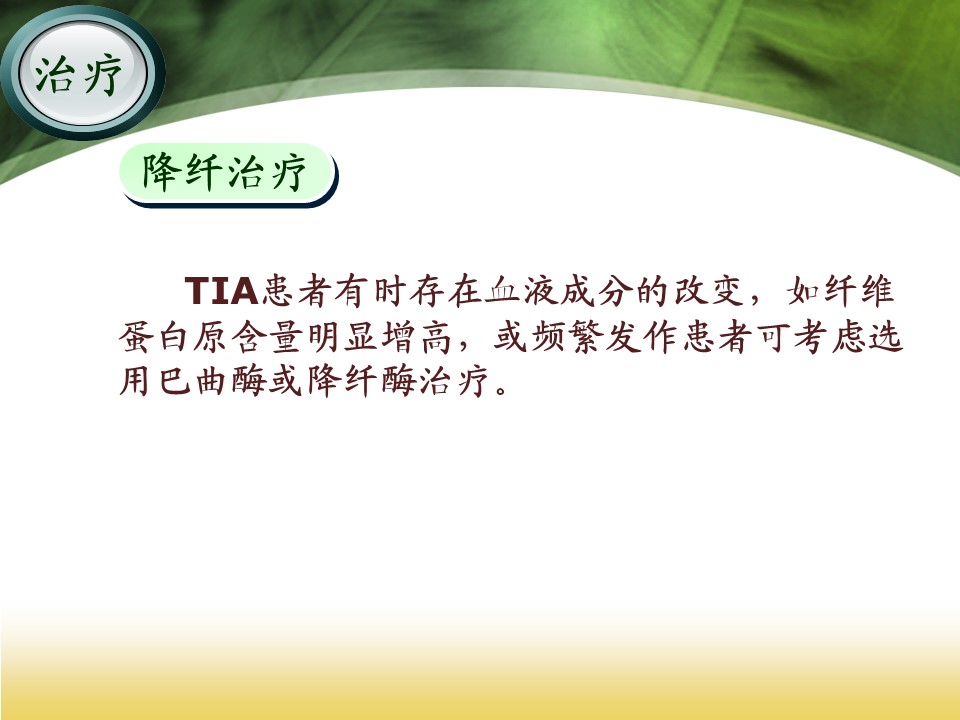 治疗

降纤治疗

TIA患者有时存在血液成分的改变，如纤维蛋白原含量明显增高，或频繁发作患者可考虑选用巴曲酶或降纤酶治疗。